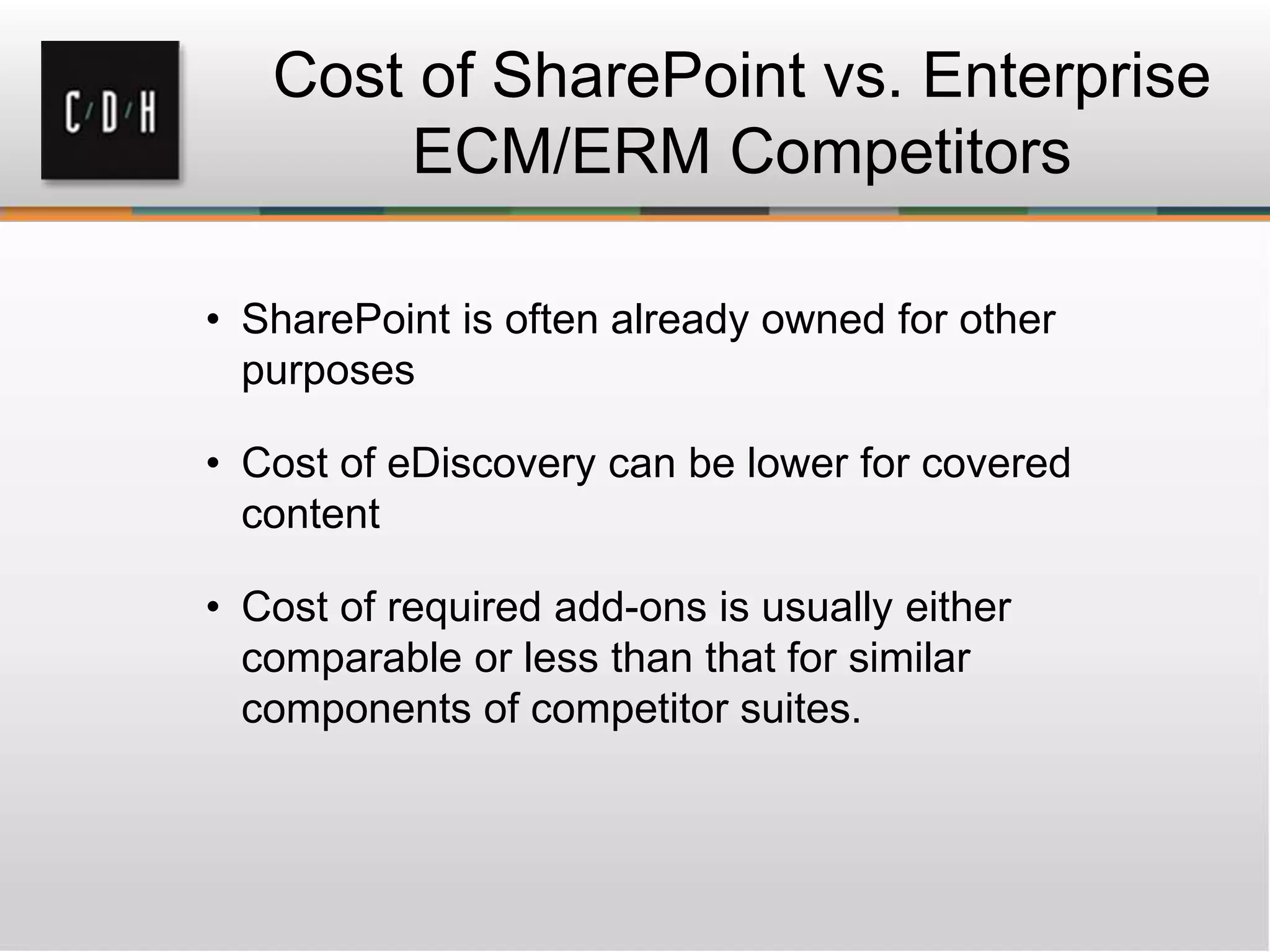 C/D/H

Cost of SharePoint vs. Enterprise ECM/ERM Competitors

• SharePoint is often already owned for other purposes

• Cost of eDiscovery can be lower for covered content

• Cost of required add-ons is usually either comparable or less than that for similar components of competitor suites.